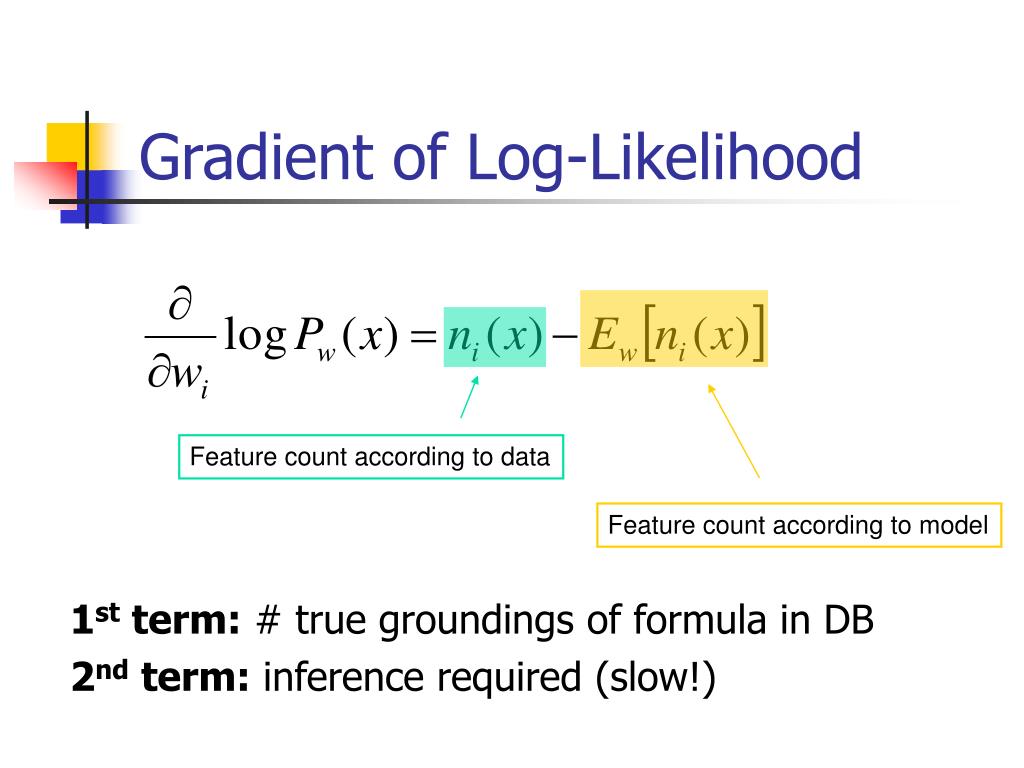 Gradient of Log-Likelihood

$\frac{\partial}{\partial w_i} \log P_w(x) = n_i(x) - E_w[n_i(x)]$

Feature count according to data

Feature count according to model

1st term: # true groundings of formula in DB
2nd term: inference required (slow!)